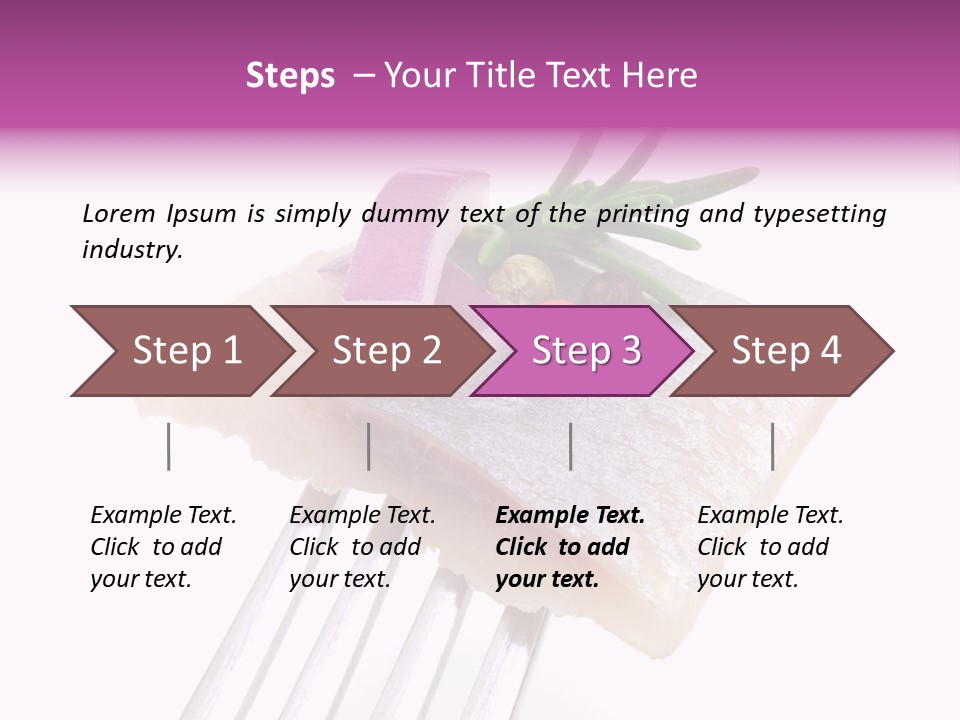 Steps – Your Title Text Here

Lorem Ipsum is simply dummy text of the printing and typesetting industry.

Step 1

Step 2

Step 3

Step 4

Example Text. Click to add your text.

Example Text. Click to add your text.

Example Text. Click to add your text.

Example Text. Click to add your text.